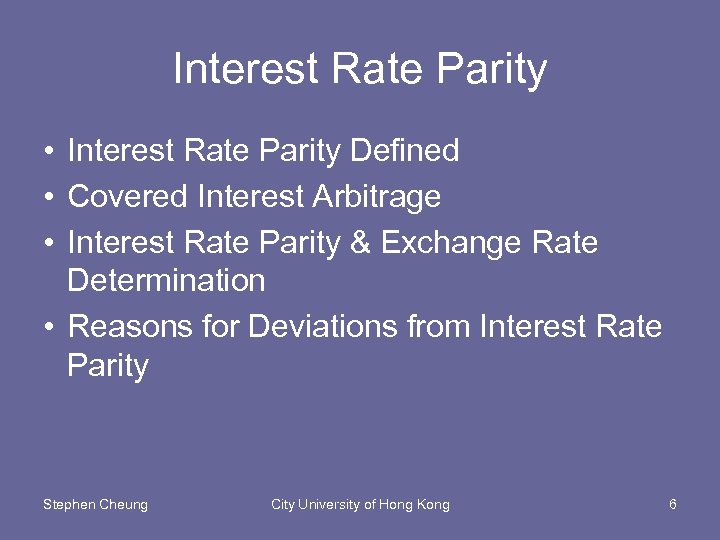 Interest Rate Parity

• Interest Rate Parity Defined
• Covered Interest Arbitrage
• Interest Rate Parity & Exchange Rate Determination
• Reasons for Deviations from Interest Rate Parity

Stephen Cheung City University of Hong Kong 6